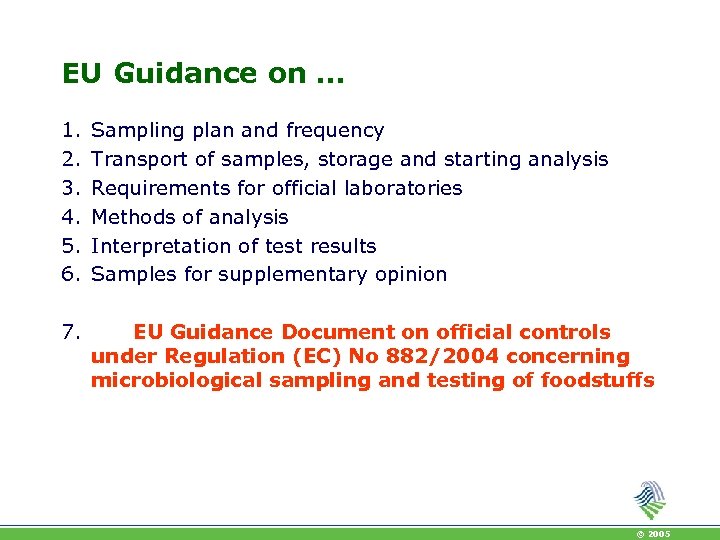 EU Guidance on ...

1. Sampling plan and frequency
2. Transport of samples, storage and starting analysis
3. Requirements for official laboratories
4. Methods of analysis
5. Interpretation of test results
6. Samples for supplementary opinion

7. EU Guidance Document on official controls under Regulation (EC) No 882/2004 concerning microbiological sampling and testing of foodstuffs

© 2005